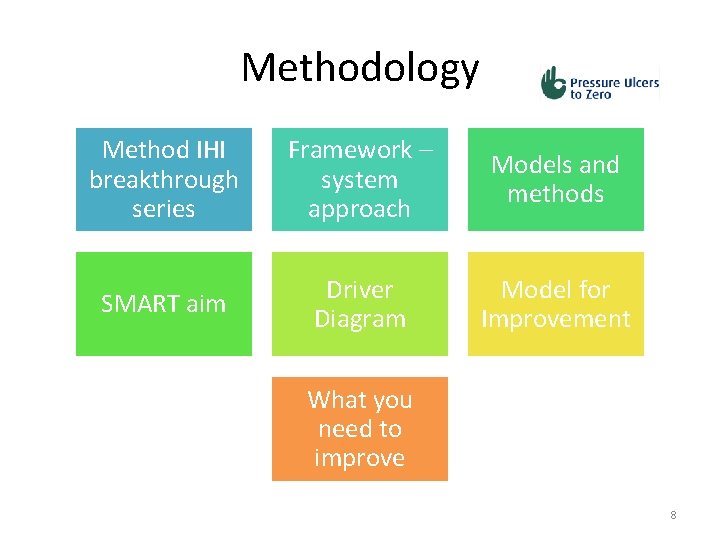 Methodology

Pressure Ulcers to Zero

Method IHI breakthrough series

Framework – system approach

Models and methods

SMART aim

Driver Diagram

Model for Improvement

What you need to improve

8